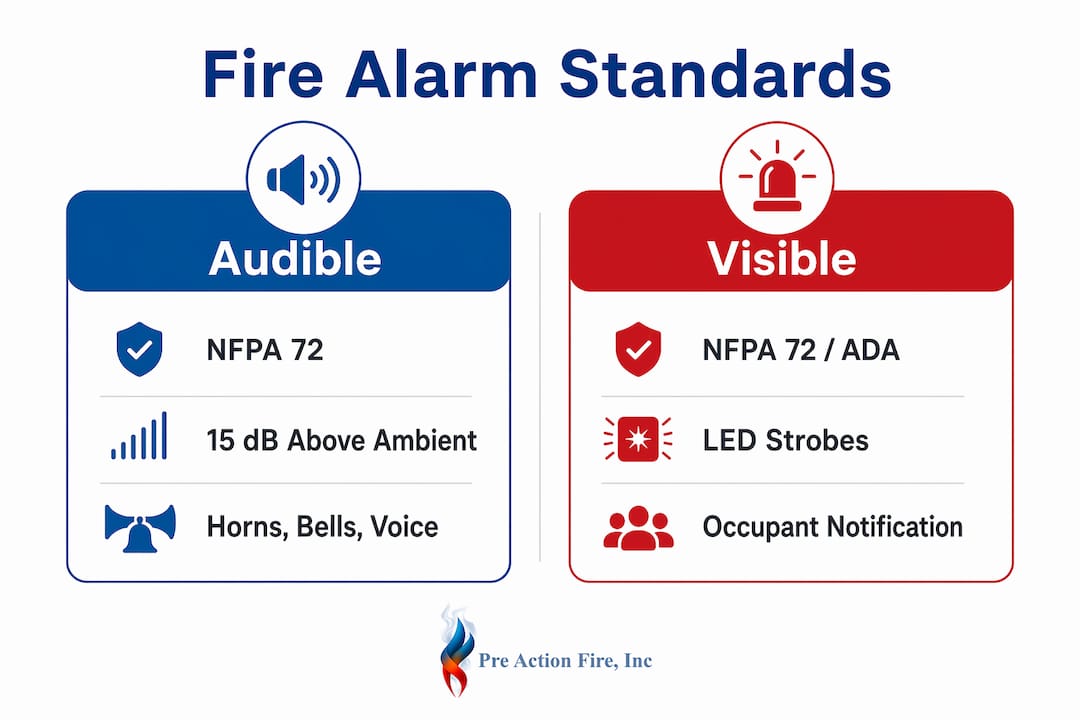 Fire Alarm Standards

Audible

NFPA 72

15 dB Above Ambient

Horns, Bells, Voice

Visible

NFPA 72 / ADA

LED Strobes

Occupant Notification

Pre Action Fire, Inc